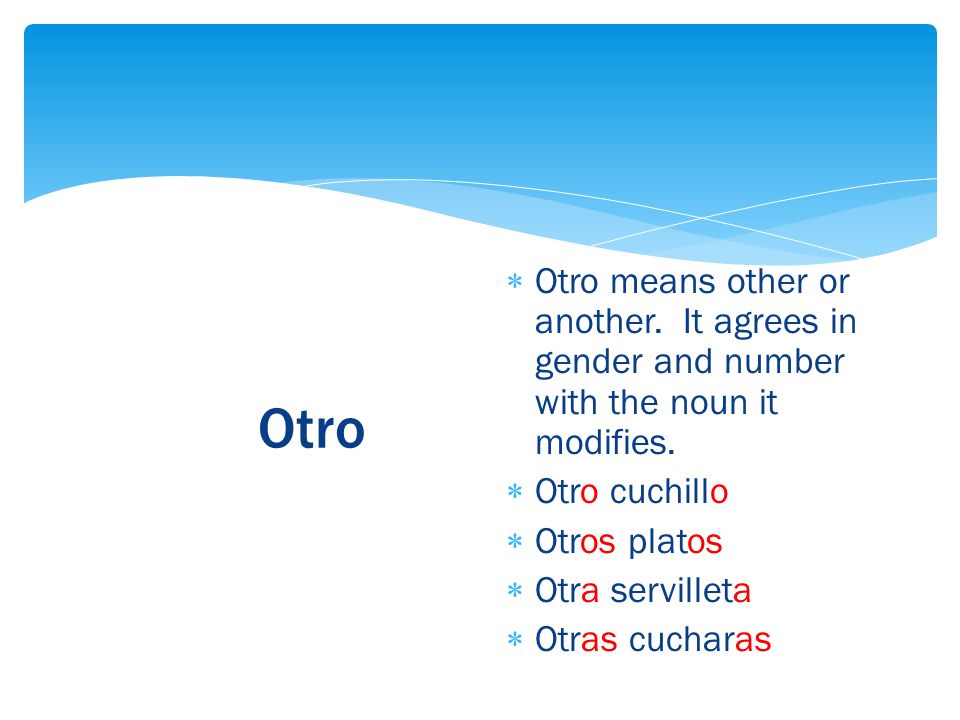 Otro

* Otro means other or another. It agrees in gender and number with the noun it modifies.
* Otro cuchillo
* Otros platos
* Otra servilleta
* Otras cucharas